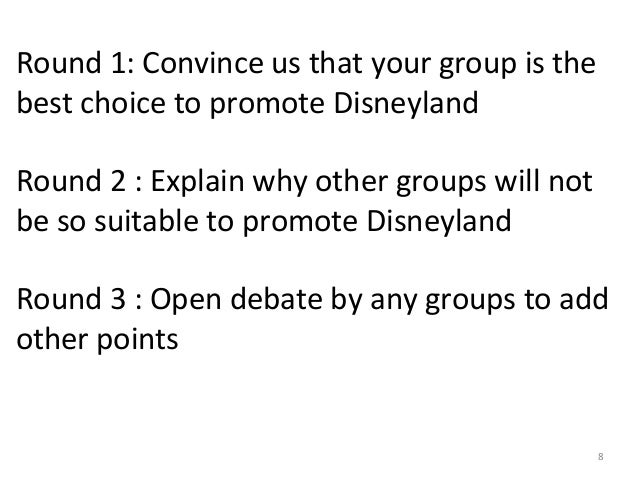 Round 1: Convince us that your group is the best choice to promote Disneyland

Round 2 : Explain why other groups will not be so suitable to promote Disneyland

Round 3 : Open debate by any groups to add other points

8